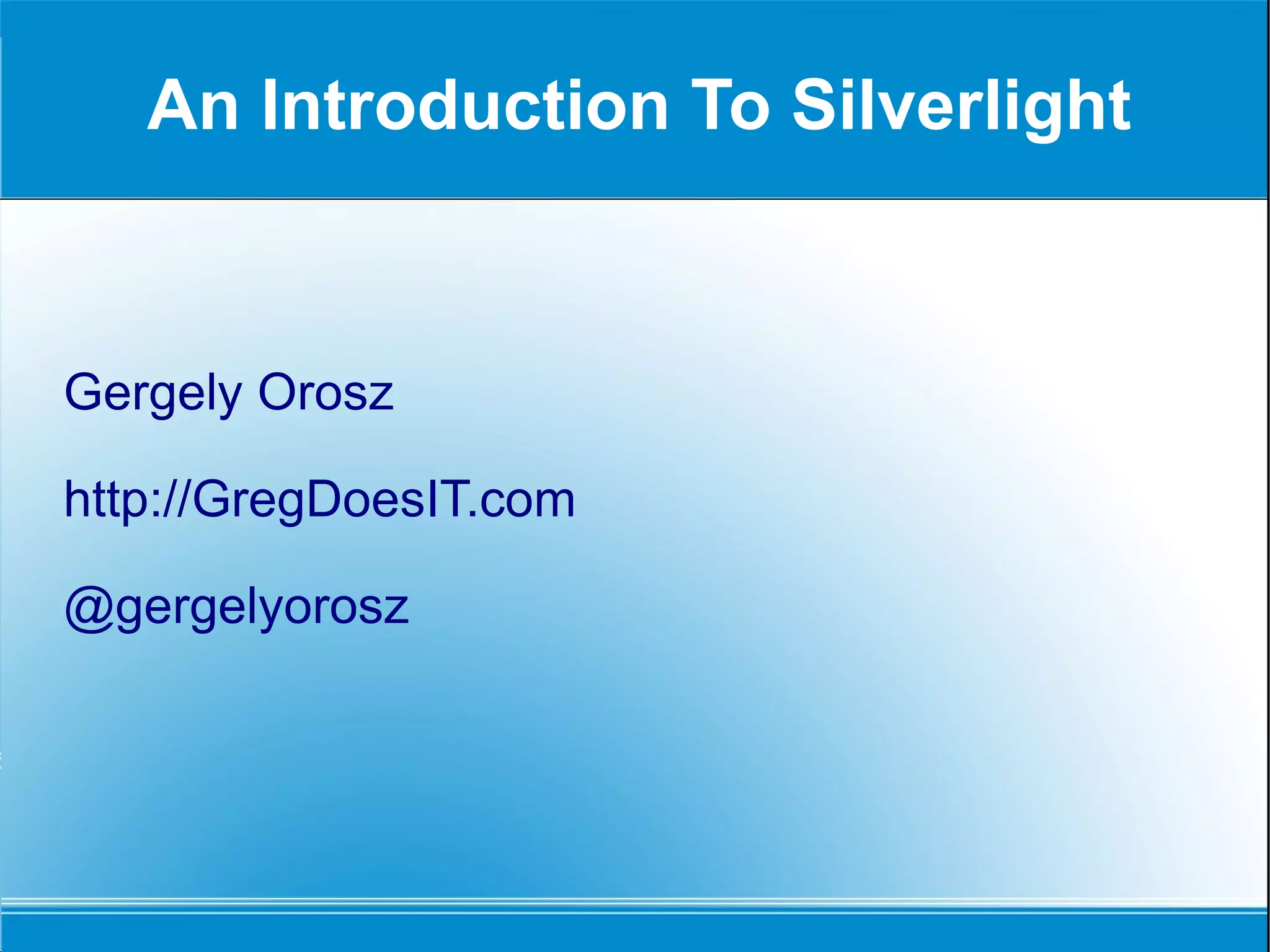 An Introduction To Silverlight

Gergely Orosz

http://GregDoesIT.com

@gergelyorosz